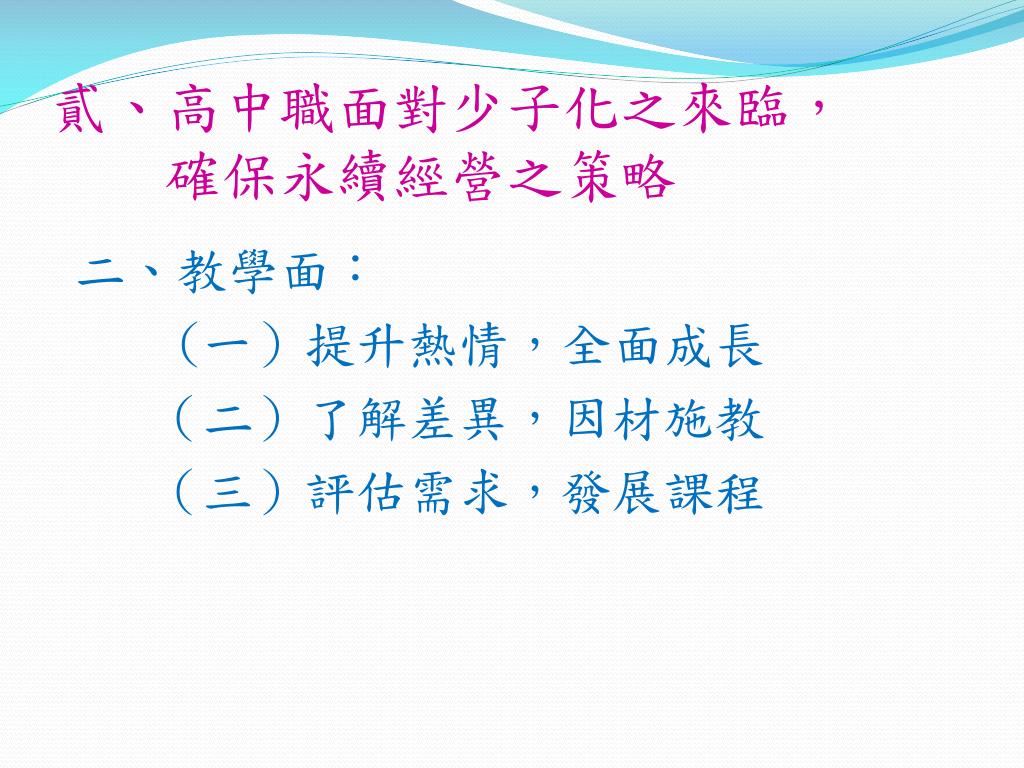 貳、高中職面對少子化之來臨，
確保永續經營之策略

二、教學面：

（一）提升熱情，全面成長

（二）了解差異，因材施教

（三）評估需求，發展課程